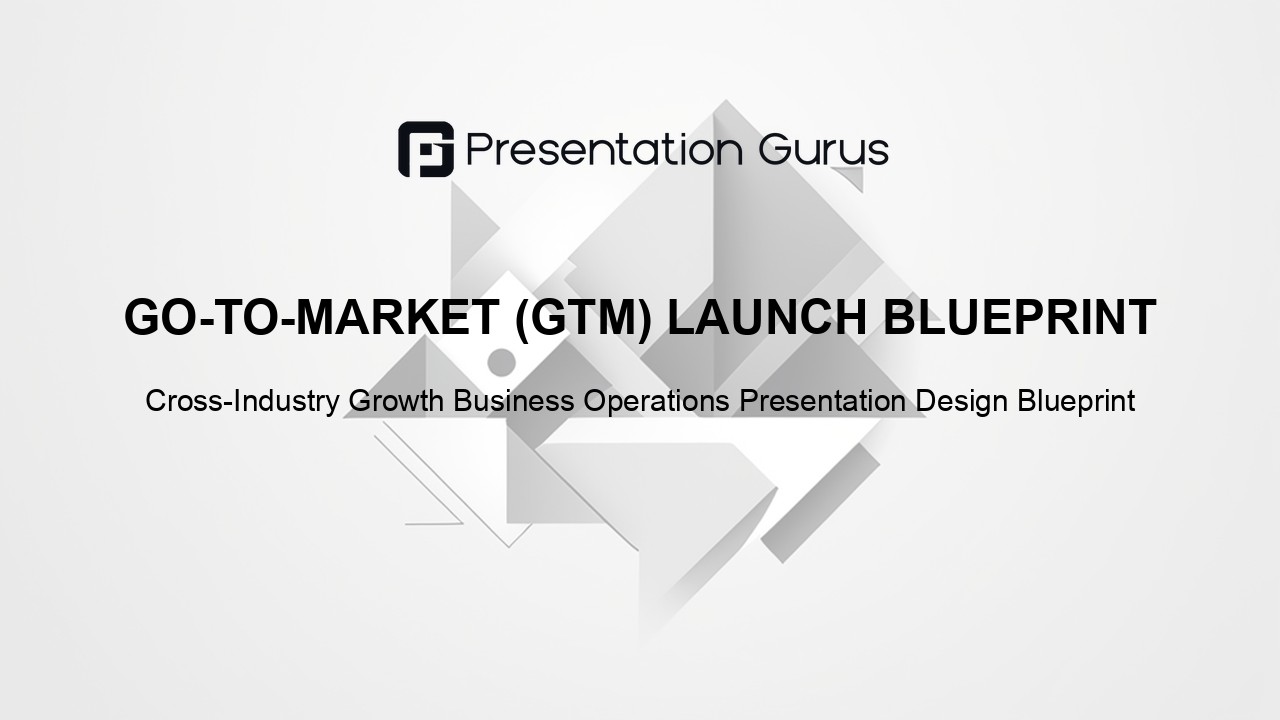 Presentation Gurus

GO-TO-MARKET (GTM) LAUNCH BLUEPRINT

Cross-Industry Growth Business Operations Presentation Design Blueprint